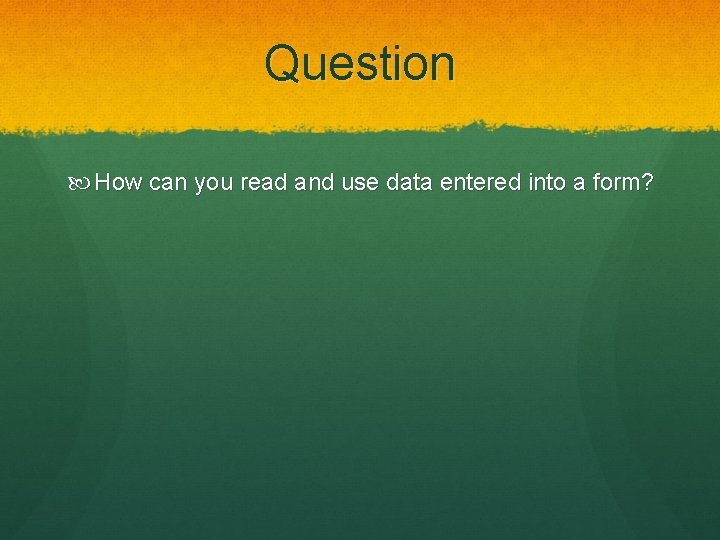 Question

How can you read and use data entered into a form?